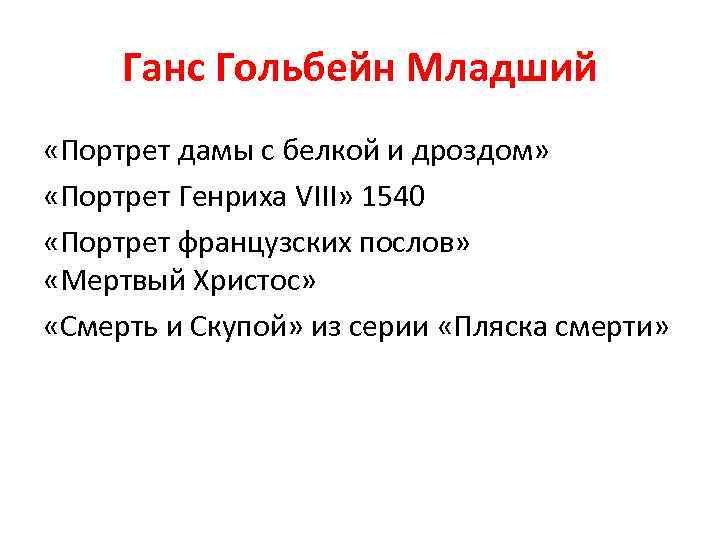 Ганс Гольбейн Младший

«Портрет дамы с белкой и дроздом»

«Портрет Генриха VIII» 1540

«Портрет французских послов»
«Мертвый Христос»

«Смерть и Скупой» из серии «Пляска смерти»